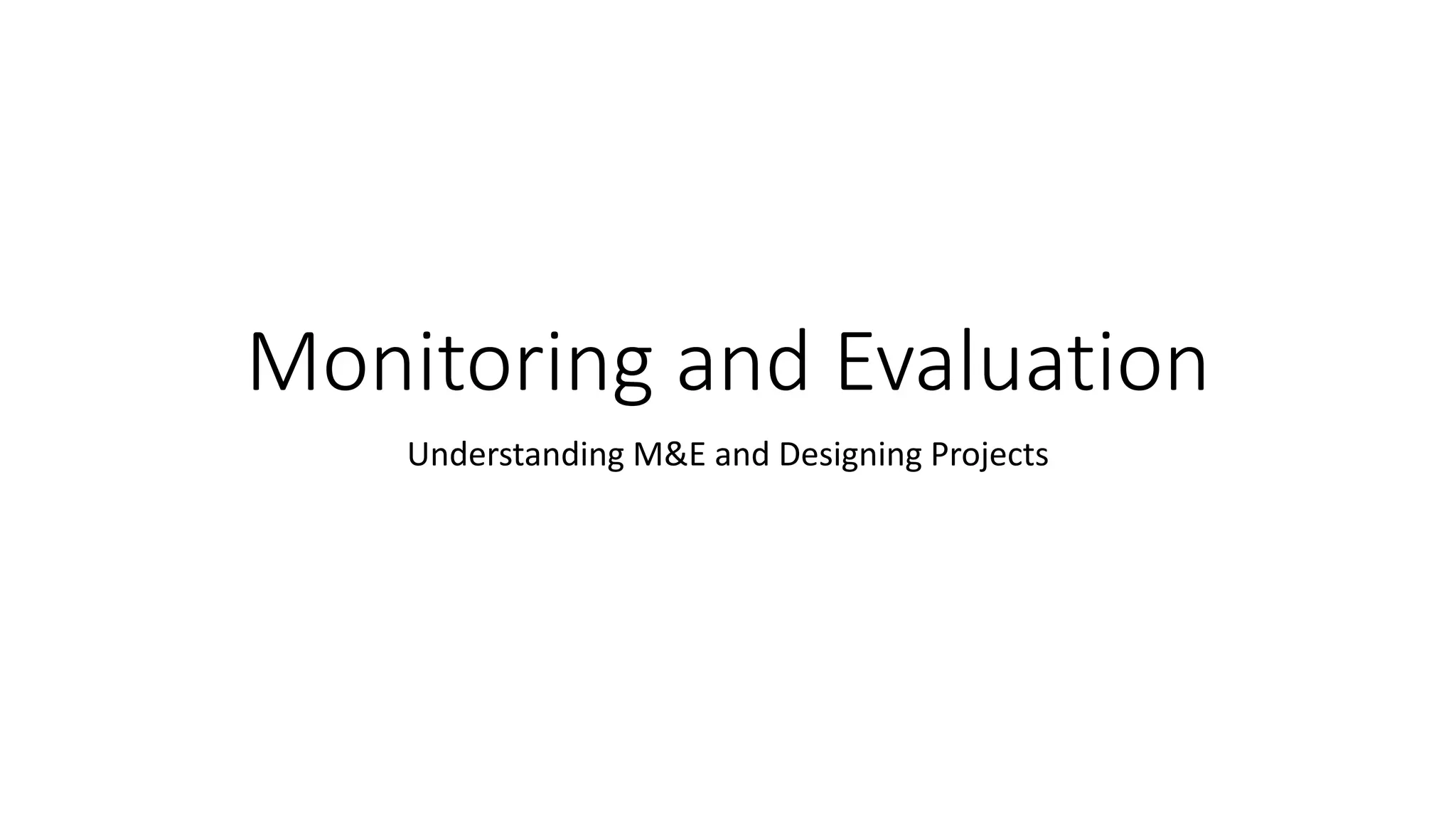 Monitoring and Evaluation

Understanding M&E and Designing Projects